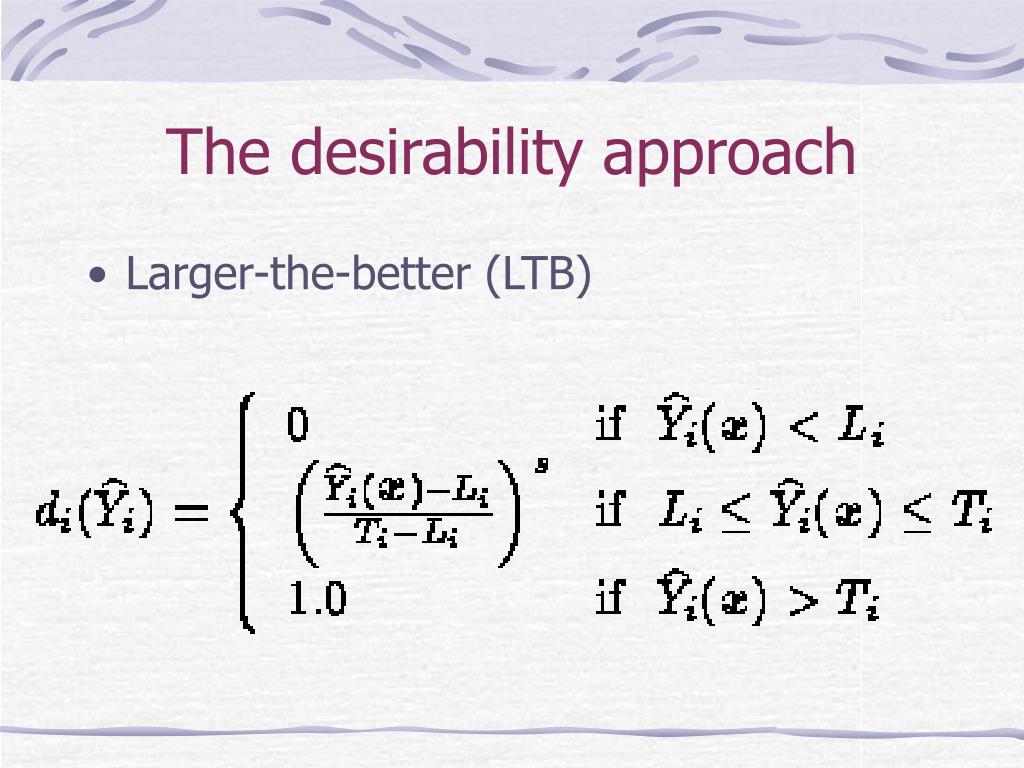 The desirability approach

• Larger-the-better (LTB)

$d_i(\widehat{Y}_i) = \begin{cases} 0 & \text{if } \widehat{Y}_i(x) < L_i \\ \left(\frac{\widehat{Y}_i(x) - L_i}{T_i - L_i}\right)^s & \text{if } L_i \leq \widehat{Y}_i(x) \leq T_i \\ 1.0 & \text{if } \widehat{Y}_i(x) > T_i \end{cases}$